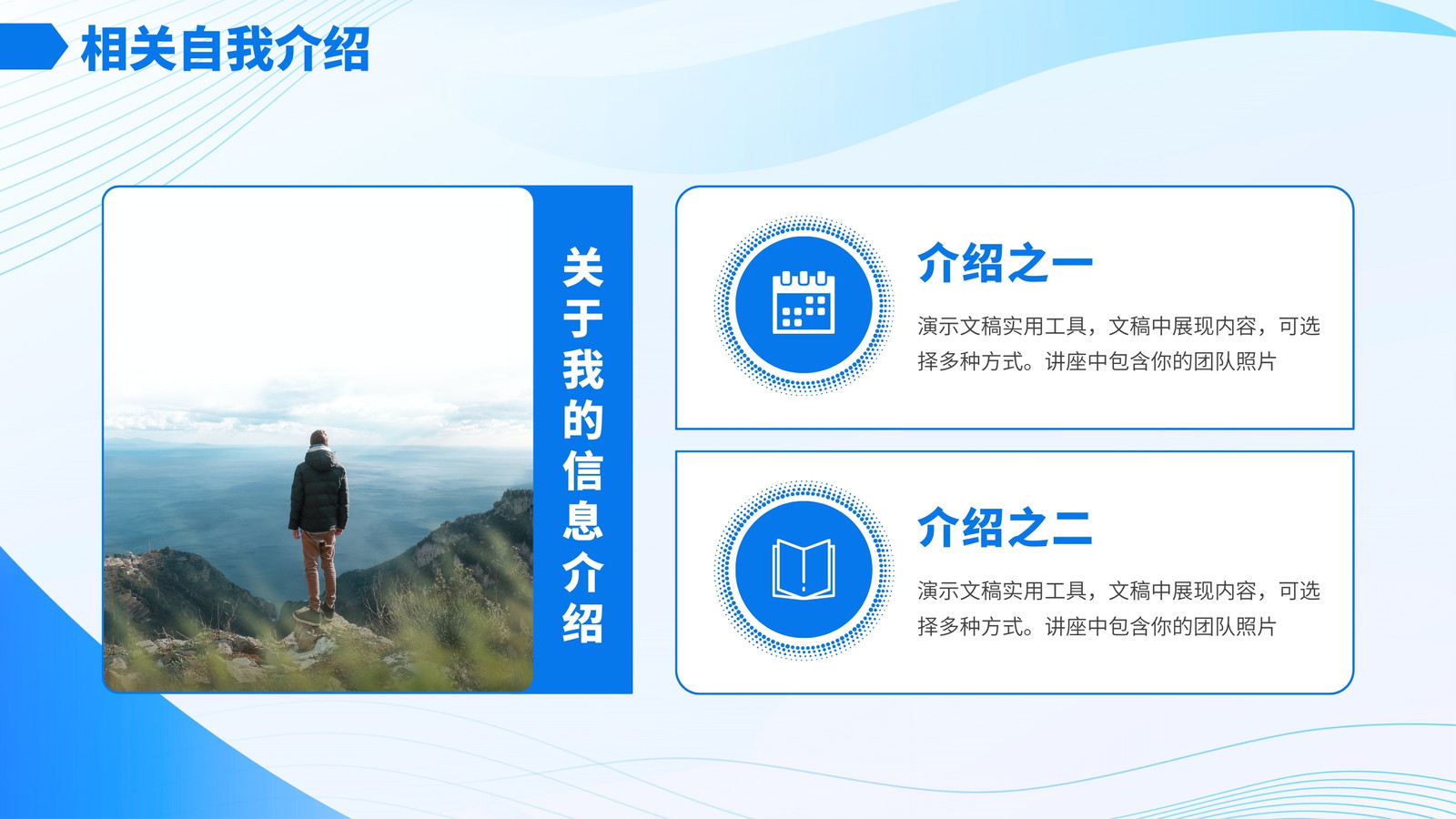 相关自我介绍

关于我的信息介绍

介绍之一

演示文稿实用工具，文稿中展现内容，可选择多种方式。讲座中包含你的团队照片

介绍之二

演示文稿实用工具，文稿中展现内容，可选择多种方式。讲座中包含你的团队照片